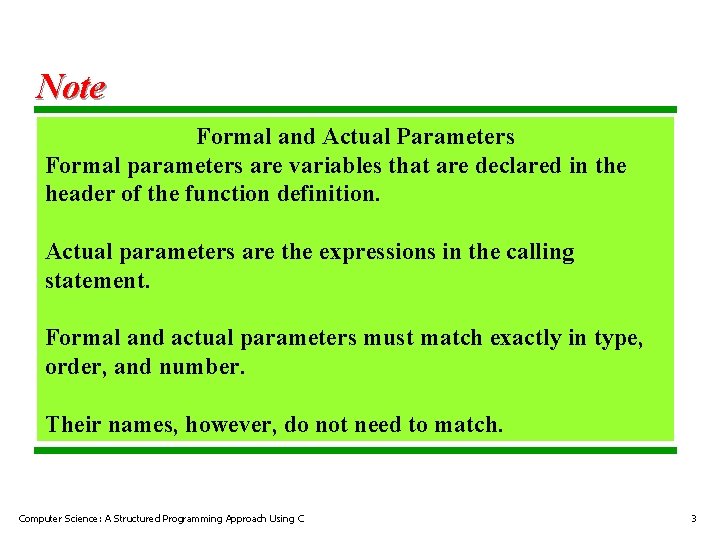 Note

Formal and Actual Parameters
Formal parameters are variables that are declared in the header of the function definition.

Actual parameters are the expressions in the calling statement.

Formal and actual parameters must match exactly in type, order, and number.

Their names, however, do not need to match.

Computer Science: A Structured Programming Approach Using C

3